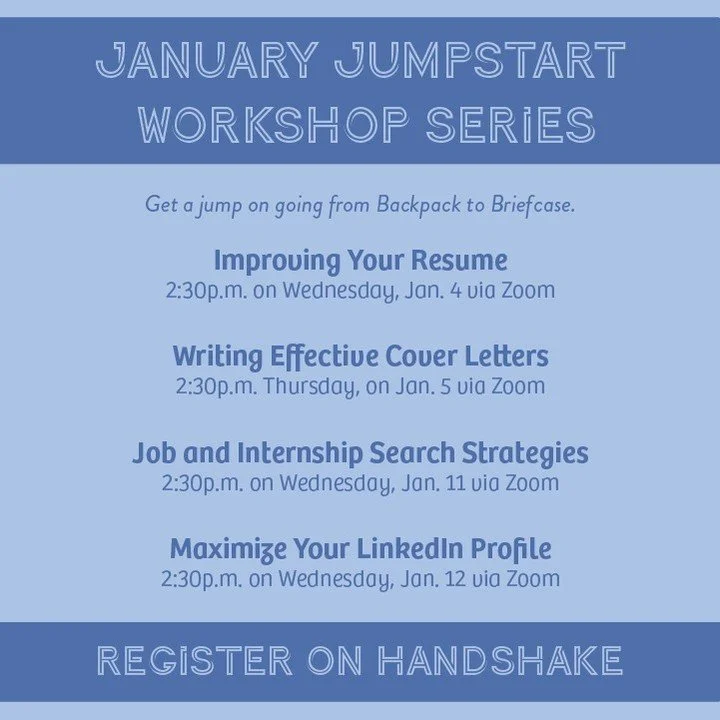 JANUARY JUMPSTART WORKSHOP SERIES

Get a jump on going from Backpack to Briefcase.

Improving Your Resume
2:30p.m. on Wednesday, Jan. 4 via Zoom

Writing Effective Cover Letters
2:30p.m. Thursday, on Jan. 5 via Zoom

Job and Internship Search Strategies
2:30p.m. on Wednesday, Jan. 11 via Zoom

Maximize Your LinkedIn Profile
2:30p.m. on Wednesday, Jan. 12 via Zoom

REGISTER ON HANDSHAKE